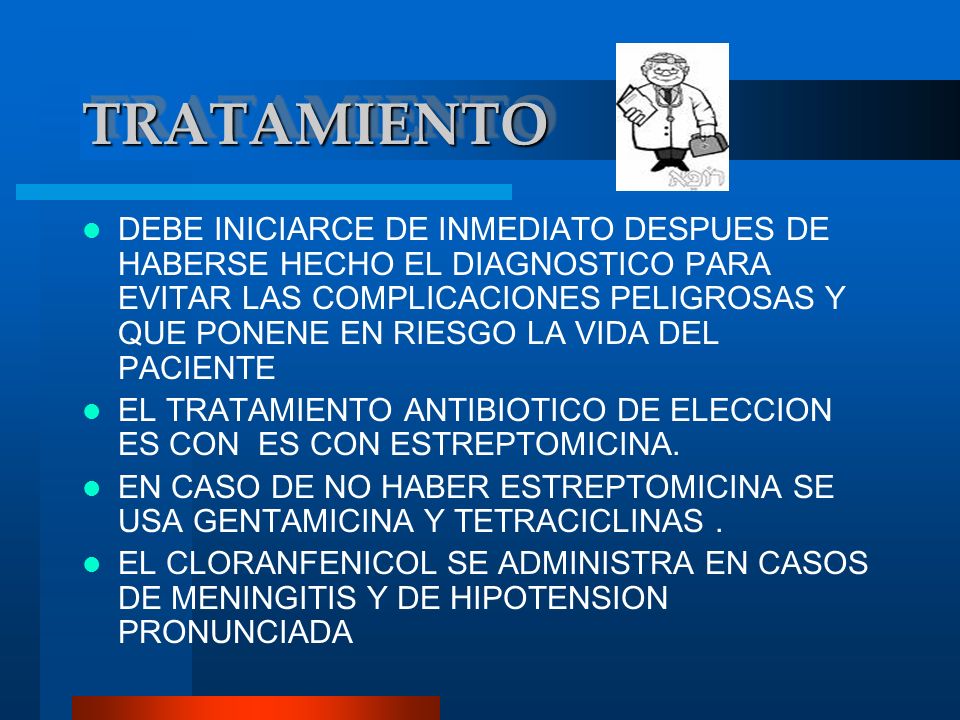 TRATAMIENTO

רופא

- DEBE INICIARCE DE INMEDIATO DESPUES DE HABERSE HECHO EL DIAGNOSTICO PARA EVITAR LAS COMPLICACIONES PELIGROSAS Y QUE PONENE EN RIESGO LA VIDA DEL PACIENTE
- EL TRATAMIENTO ANTIBIOTICO DE ELECCION ES CON ES CON ESTREPTOMICINA.
- EN CASO DE NO HABER ESTREPTOMICINA SE USA GENTAMICINA Y TETRACICLINAS .
- EL CLORANFENICOL SE ADMINISTRA EN CASOS DE MENINGITIS Y DE HIPOTENSION PRONUNCIADA